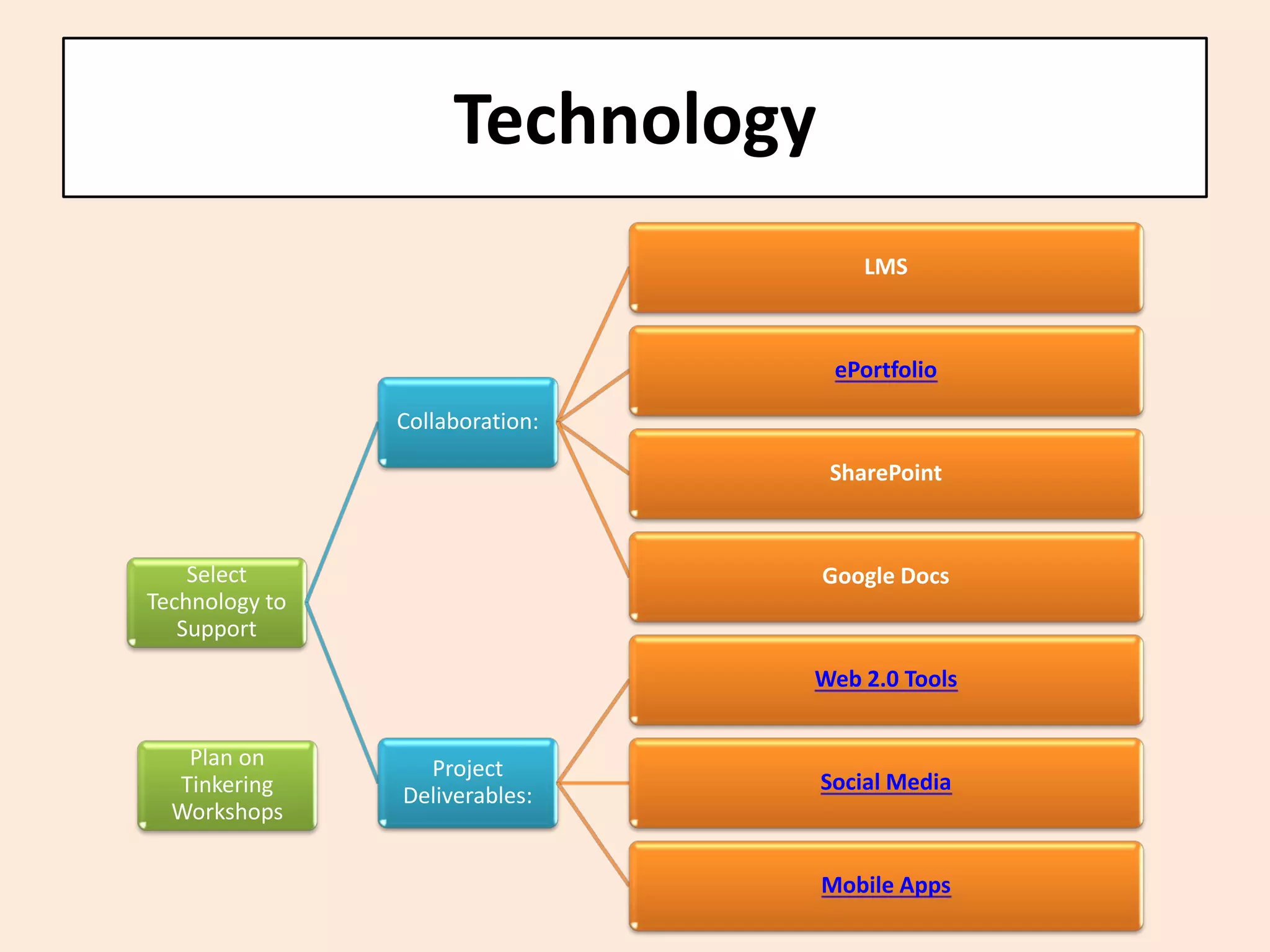 Technology

Select Technology to Support

Plan on Tinkering Workshops

Collaboration:

Project Deliverables:

LMS

ePortfolio

SharePoint

Google Docs

Web 2.0 Tools

Social Media

Mobile Apps